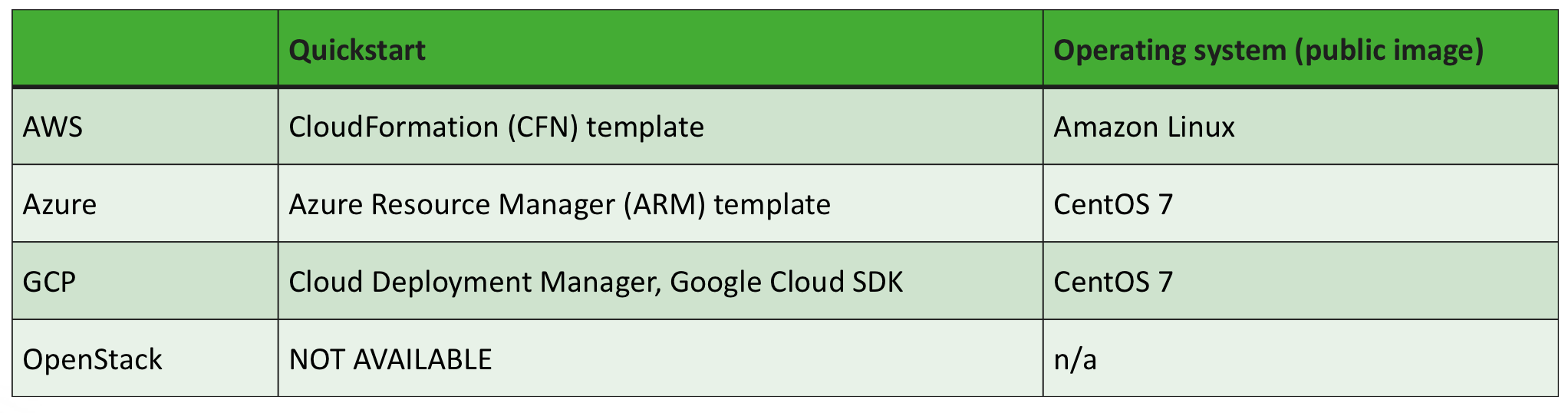 | | Quickstart | Operating system (public image) |
|---|---|---|
| AWS | CloudFormation (CFN) template | Amazon Linux |
| Azure | Azure Resource Manager (ARM) template | CentOS 7 |
| GCP | Cloud Deployment Manager, Google Cloud SDK | CentOS 7 |
| OpenStack | NOT AVAILABLE | n/a |